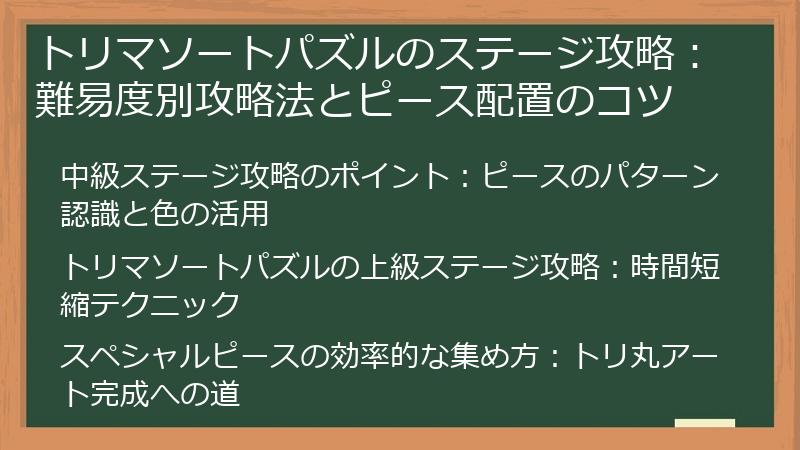 トリマソートパズルのステージ攻略：難易度別攻略法とピース配置のコツ

中級ステージ攻略のポイント：ピースのパターン認識と色の活用

トリマソートパズルの上級ステージ攻略：時間短縮テクニック

スペシャルピースの効率的な集め方：トリ丸アート完成への道